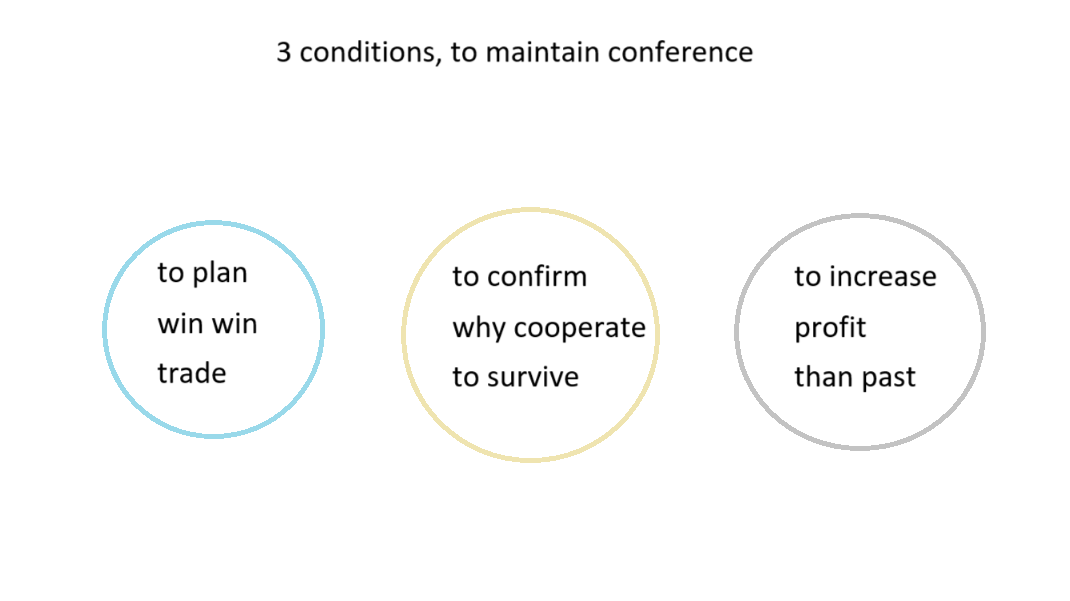 3 conditions, to maintain conference

to plan
win win
trade

to confirm
why cooperate
to survive

to increase
profit
than past